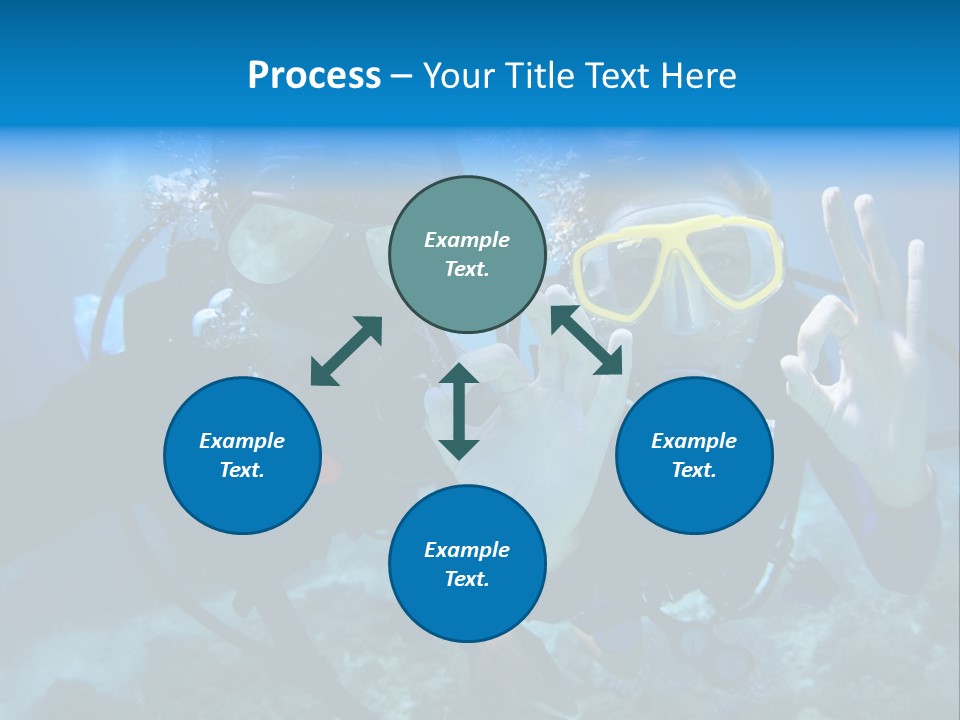 Process – Your Title Text Here

Example Text.

Example Text.

Example Text.

Example Text.